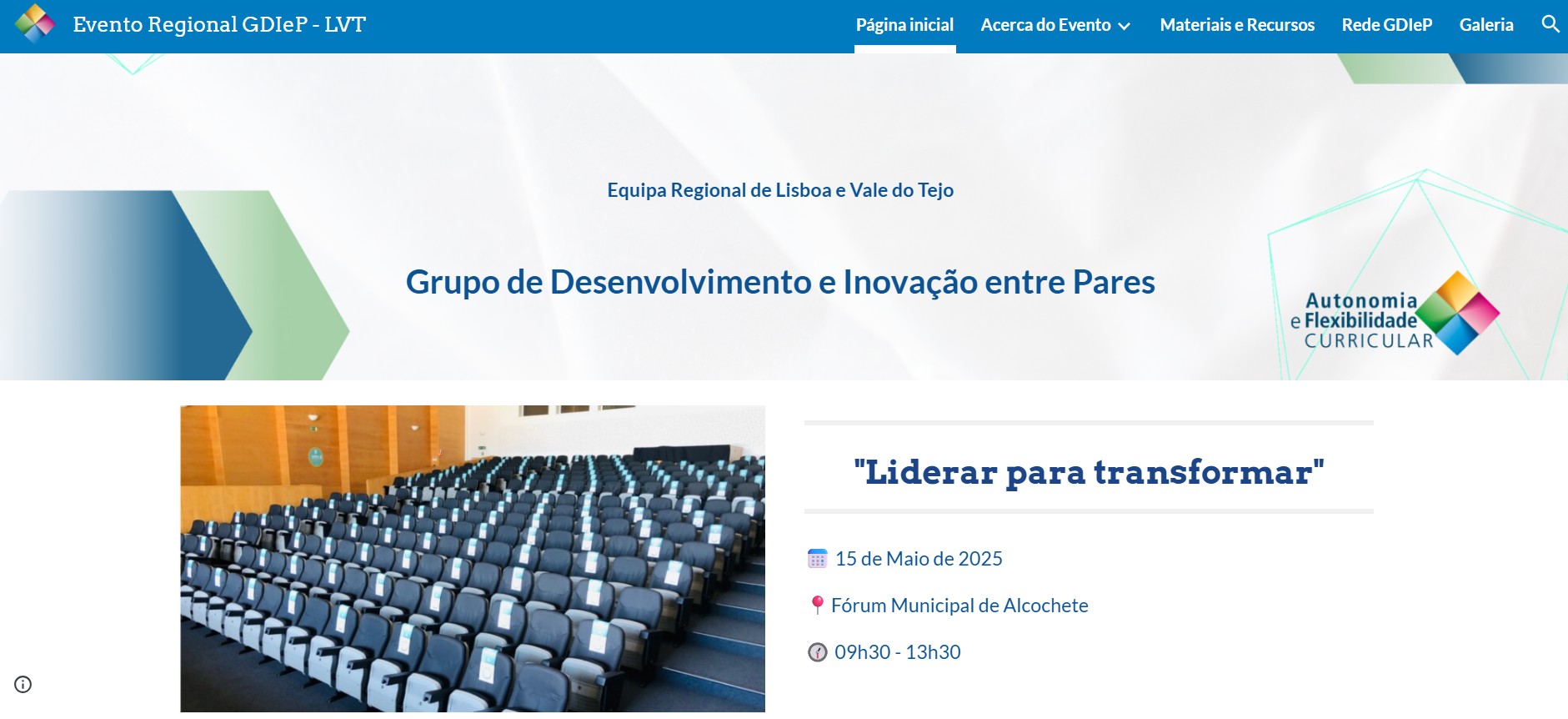 Evento Regional GDIeP - LVT

Página inicial
Acerca do Evento
Materiais e Recursos
Rede GDIeP
Galeria

Equipa Regional de Lisboa e Vale do Tejo

Grupo de Desenvolvimento e Inovação entre Pares

Autonomia e Flexibilidade CURRICULAR

"Liderar para transformar"

15 de Maio de 2025

Fórum Municipal de Alcochete

09h30 - 13h30